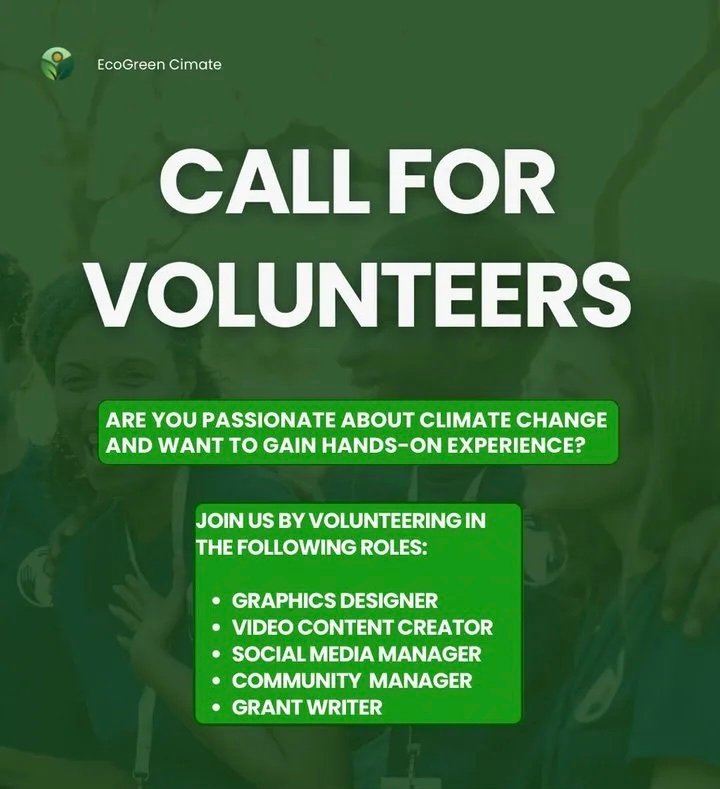 EcoGreen Cimate

CALL FOR VOLUNTEERS

ARE YOU PASSIONATE ABOUT CLIMATE CHANGE AND WANT TO GAIN HANDS-ON EXPERIENCE?

JOIN US BY VOLUNTEERING IN THE FOLLOWING ROLES:

• GRAPHICS DESIGNER
• VIDEO CONTENT CREATOR
• SOCIAL MEDIA MANAGER
• COMMUNITY MANAGER
• GRANT WRITER